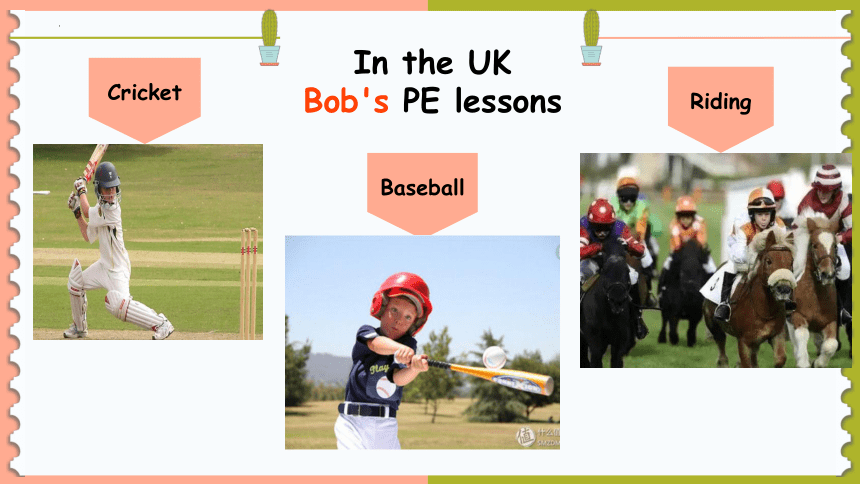 In the UK
Bob's PE lessons

Cricket

Baseball

Riding

Play